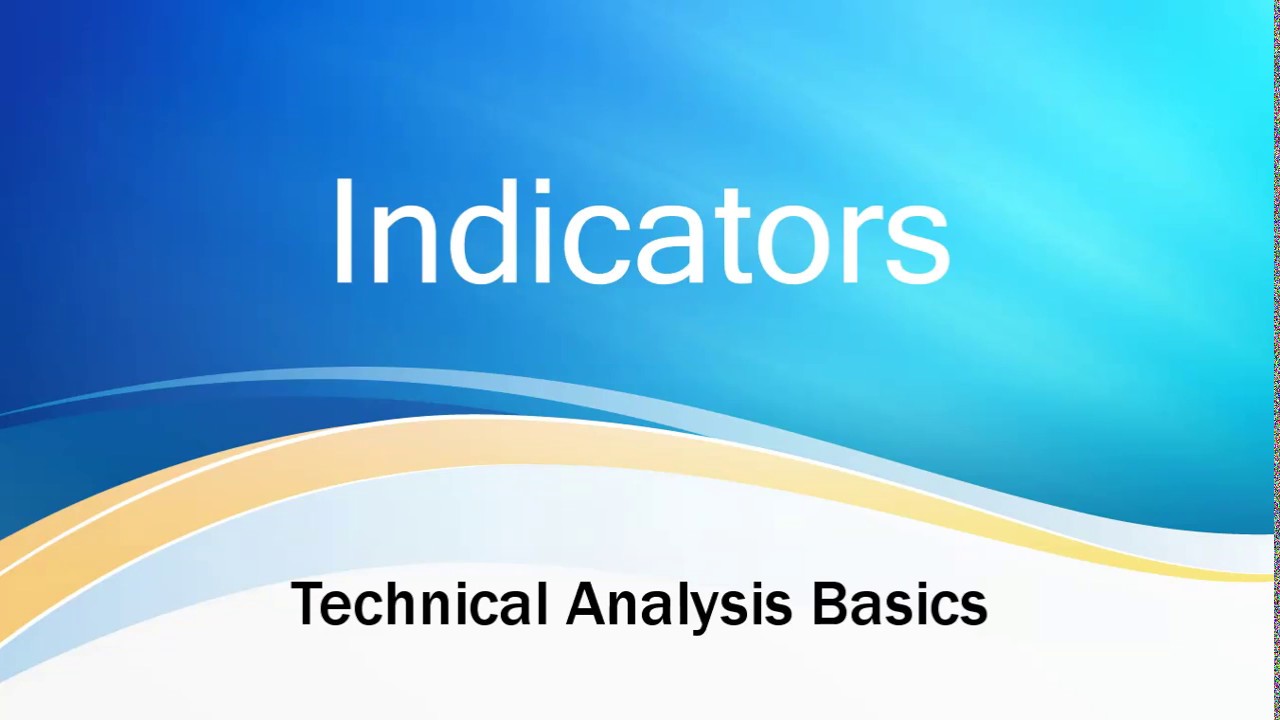 Indicators

Technical Analysis Basics